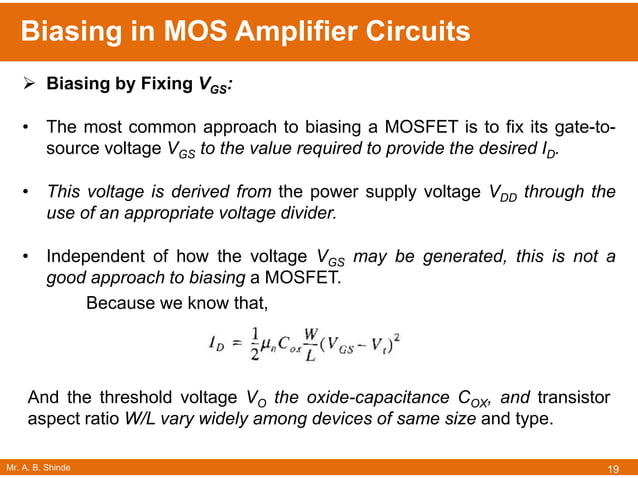 Biasing in MOS Amplifier Circuits

➢ Biasing by Fixing $V_{GS}$:

• The most common approach to biasing a MOSFET is to fix its gate-to-source voltage $V_{GS}$ to the value required to provide the desired $I_D$.

• This voltage is derived from the power supply voltage $V_{DD}$ through the use of an appropriate voltage divider.

• Independent of how the voltage $V_{GS}$ may be generated, this is not a good approach to biasing a MOSFET.

Because we know that,

$I_D = \frac{1}{2}\mu_n C_{ox} \frac{W}{L}(V_{GS} - V_t)^2$

And the threshold voltage $V_O$ the oxide-capacitance $C_{OX}$, and transistor aspect ratio W/L vary widely among devices of same size and type.

Mr. A. B. Shinde

19